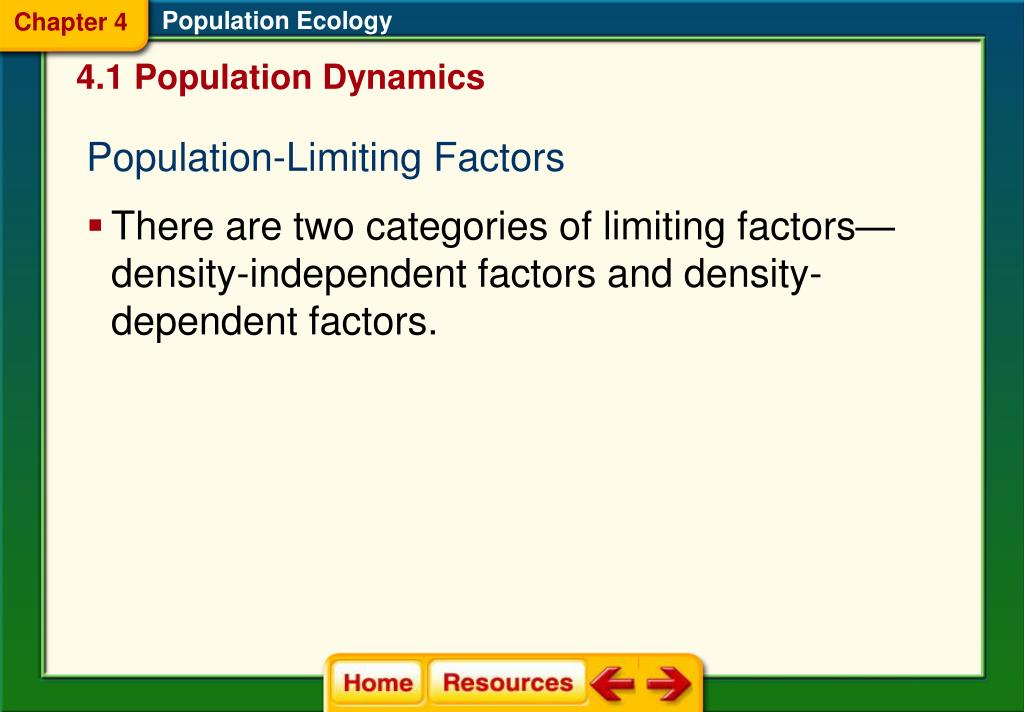 Chapter 4 Population Ecology

4.1 Population Dynamics

Population-Limiting Factors

▪ There are two categories of limiting factors—density-independent factors and density-dependent factors.

Home Resources